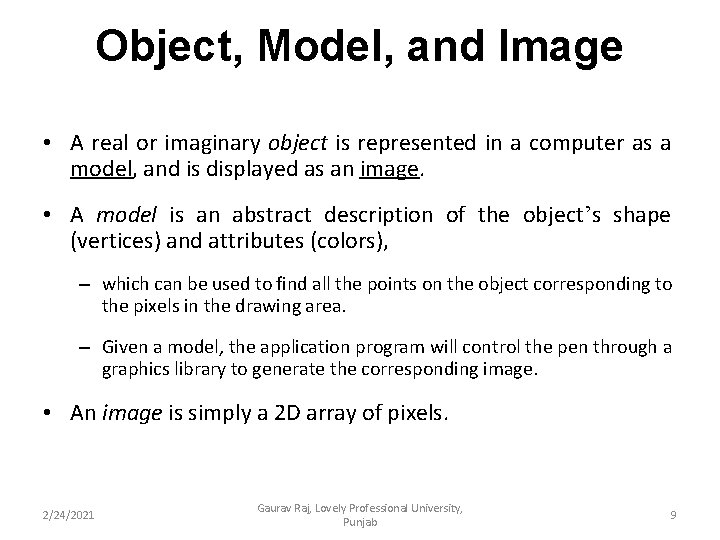 Object, Model, and Image

• A real or imaginary object is represented in a computer as a model, and is displayed as an image.

• A model is an abstract description of the object's shape (vertices) and attributes (colors),

– which can be used to find all the points on the object corresponding to the pixels in the drawing area.

– Given a model, the application program will control the pen through a graphics library to generate the corresponding image.

• An image is simply a 2D array of pixels.

2/24/2021

Gaurav Raj, Lovely Professional University, Punjab

9